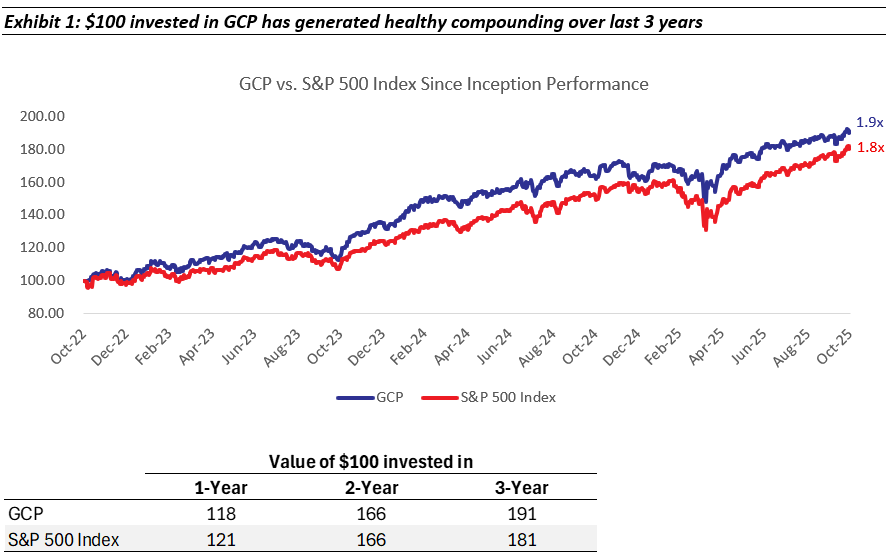 Exhibit 1: $100 invested in GCP has generated healthy compounding over last 3 years

GCP vs. S&P 500 Index Since Inception Performance

200.00
180.00
160.00
140.00
120.00
100.00
80.00

1.9x
1.8x

Oct-22 Dec-22 Feb-23 Apr-23 Jun-23 Aug-23 Oct-23 Dec-23 Feb-24 Apr-24 Jun-24 Aug-24 Oct-24 Dec-24 Feb-25 Apr-25 Jun-25 Aug-25 Oct-25

GCP S&P 500 Index

Value of $100 invested in

| | 1-Year | 2-Year | 3-Year |
|---|---|---|---|
| GCP | 118 | 166 | 191 |
| S&P 500 Index | 121 | 166 | 181 |